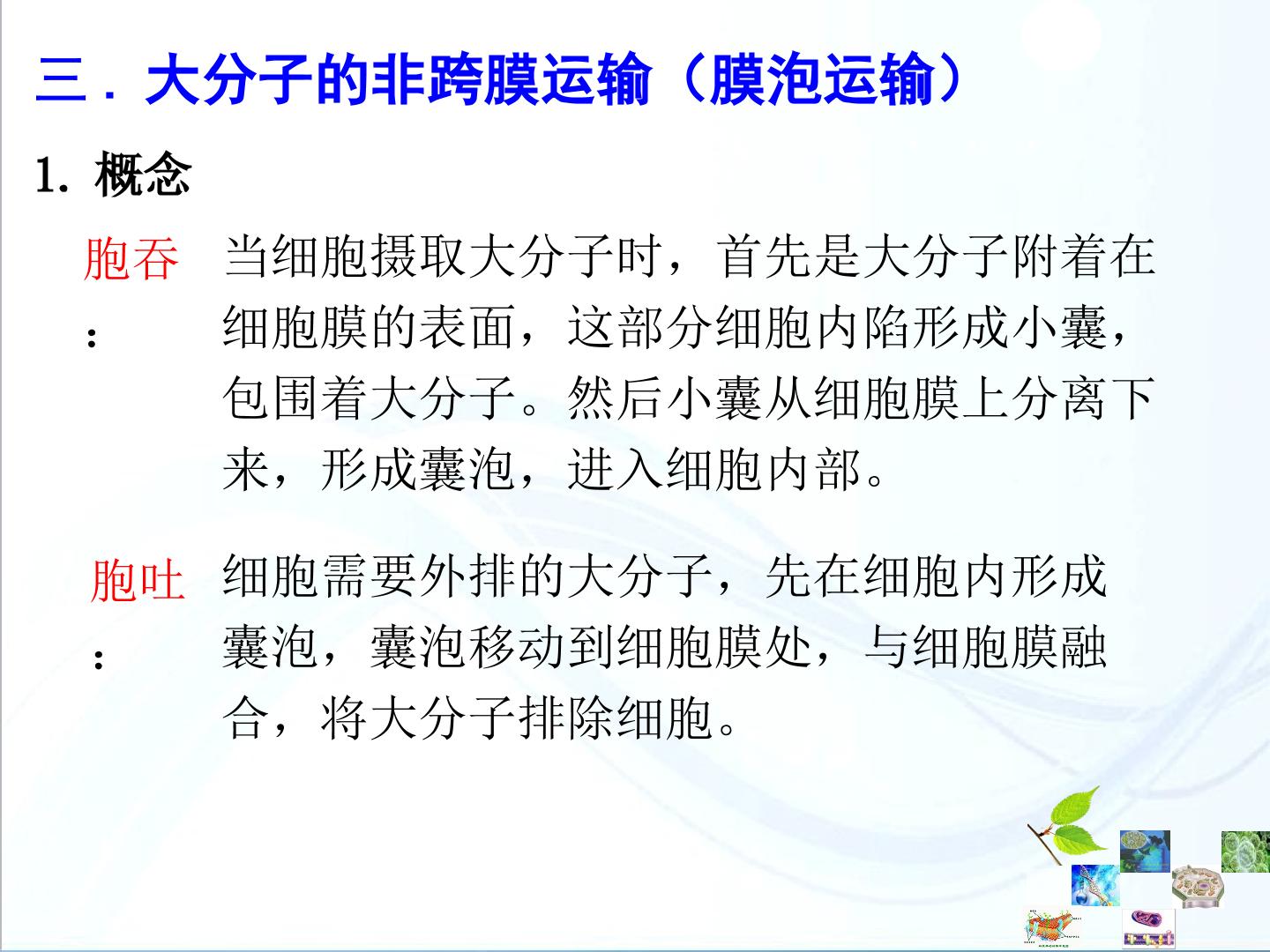 三．大分子的非跨膜运输（膜泡运输）

1. 概念

胞吞：当细胞摄取大分子时，首先是大分子附着在细胞膜的表面，这部分细胞内陷形成小囊，包围着大分子。然后小囊从细胞膜上分离下来，形成囊泡，进入细胞内部。

胞吐：细胞需要外排的大分子，先在细胞内形成囊泡，囊泡移动到细胞膜处，与细胞膜融合，将大分子排除细胞。